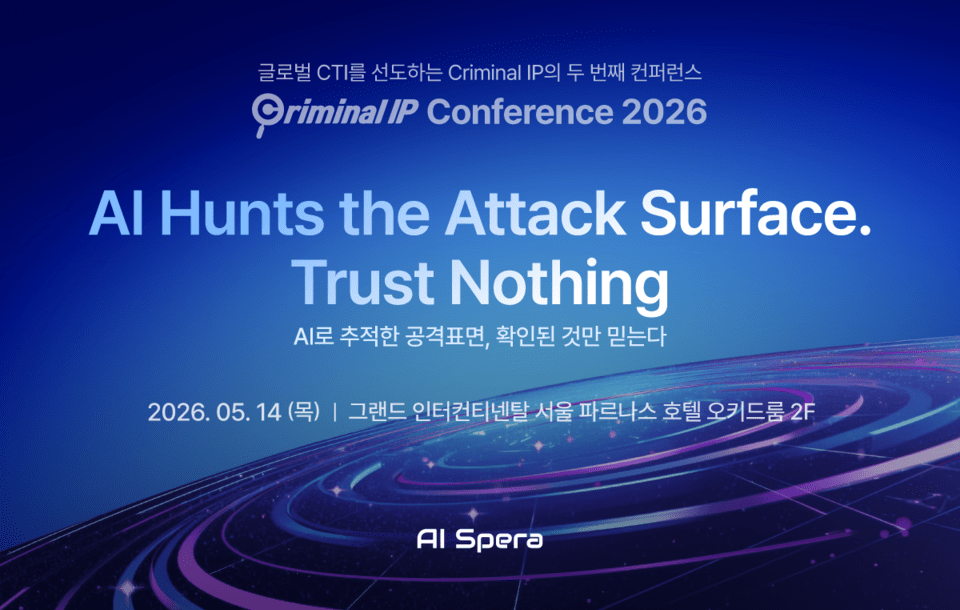 글로벌 CTI를 선도하는 Criminal IP의 두 번째 컨퍼런스
Criminal IP Conference 2026

AI Hunts the Attack Surface.
Trust Nothing

AI로 추적한 공격표면, 확인된 것만 믿는다

2026. 05. 14 (목) | 그랜드 인터컨티넨탈 서울 파르나스 호텔 오키드룸 2F

AI Spera